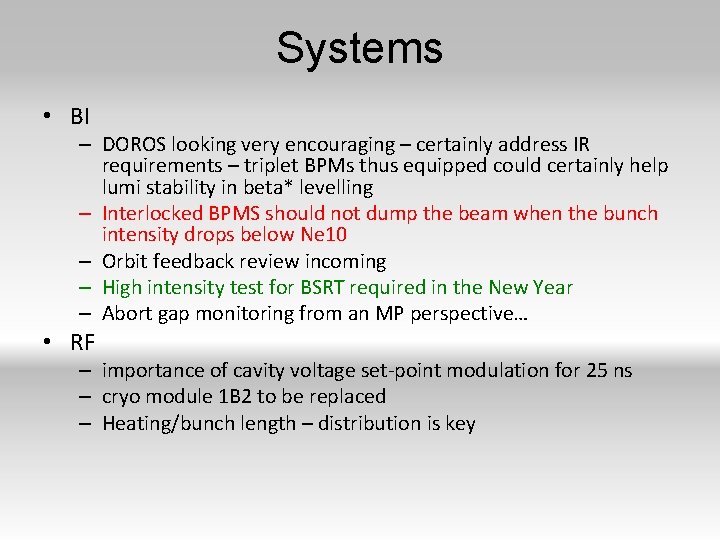 Systems

• BI
 – DOROS looking very encouraging – certainly address IR requirements – triplet BPMs thus equipped could certainly help lumi stability in beta* levelling
 – Interlocked BPMS should not dump the beam when the bunch intensity drops below Ne10
 – Orbit feedback review incoming
 – High intensity test for BSRT required in the New Year
 – Abort gap monitoring from an MP perspective…
• RF
 – importance of cavity voltage set-point modulation for 25 ns
 – cryo module 1B2 to be replaced
 – Heating/bunch length – distribution is key